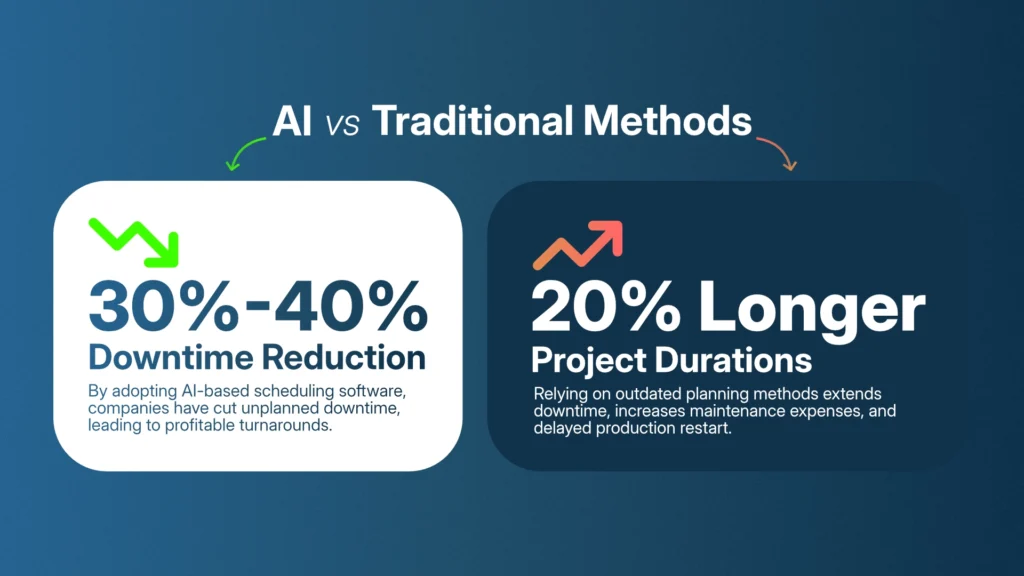 AI vs Traditional Methods

30%-40%
Downtime Reduction
By adopting AI-based scheduling software, companies have cut unplanned downtime, leading to profitable turnarounds.

20% Longer
Project Durations
Relying on outdated planning methods extends downtime, increases maintenance expenses, and delayed production restart.